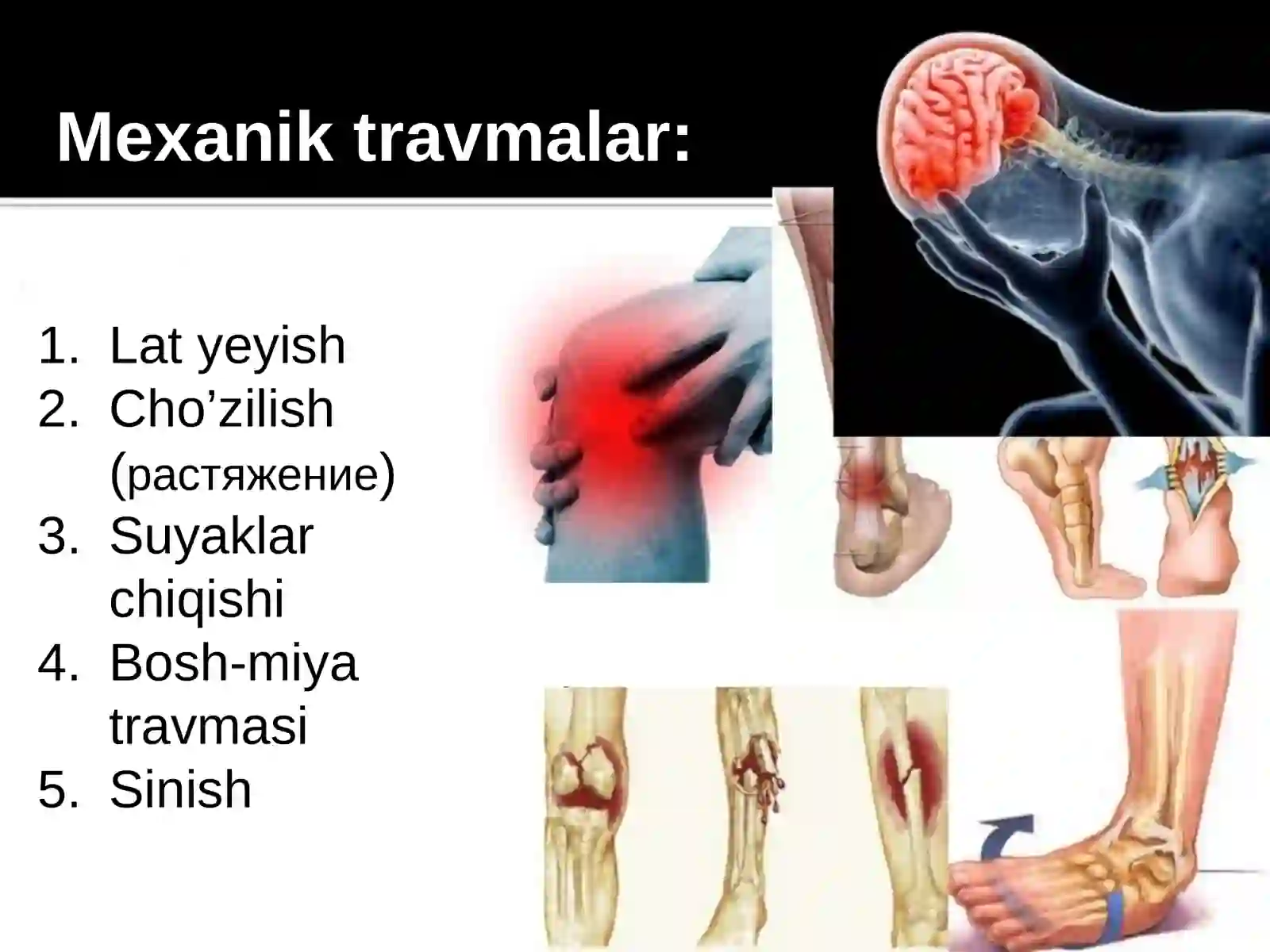 Mexanik travmalar:

1. Lat yeyish
2. Cho’zilish (растяжение)
3. Suyaklar chiqishi
4. Bosh-miya travmasi
5. Sinish